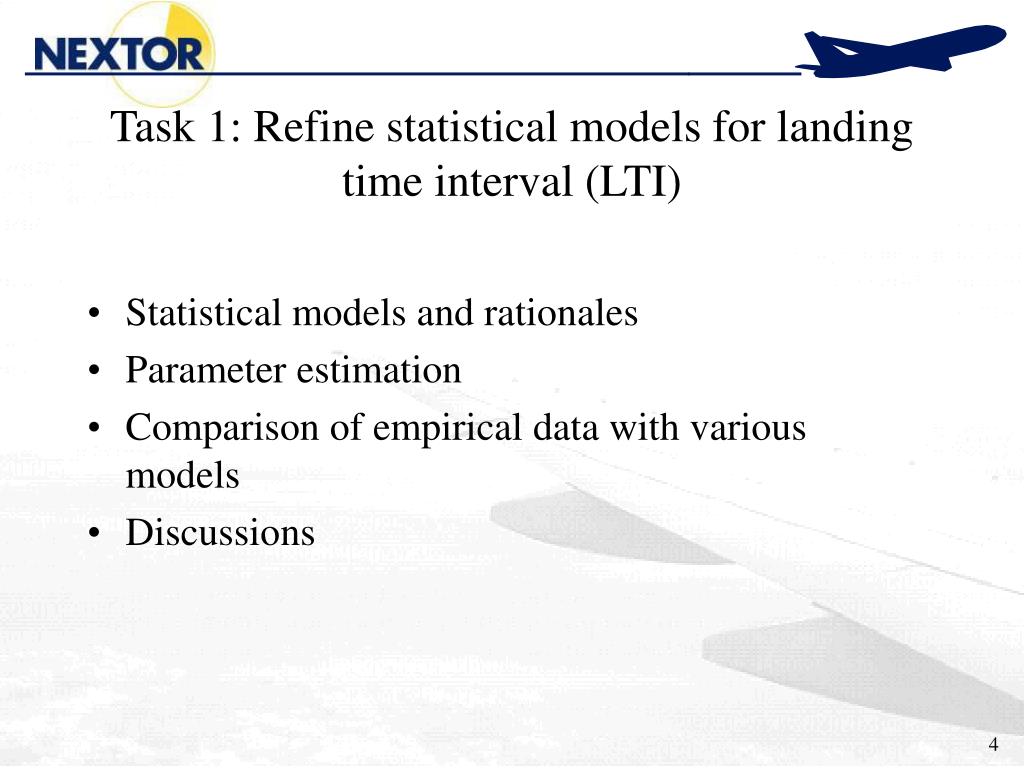 NEXTOR

Task 1: Refine statistical models for landing time interval (LTI)

• Statistical models and rationales
• Parameter estimation
• Comparison of empirical data with various models
• Discussions

4